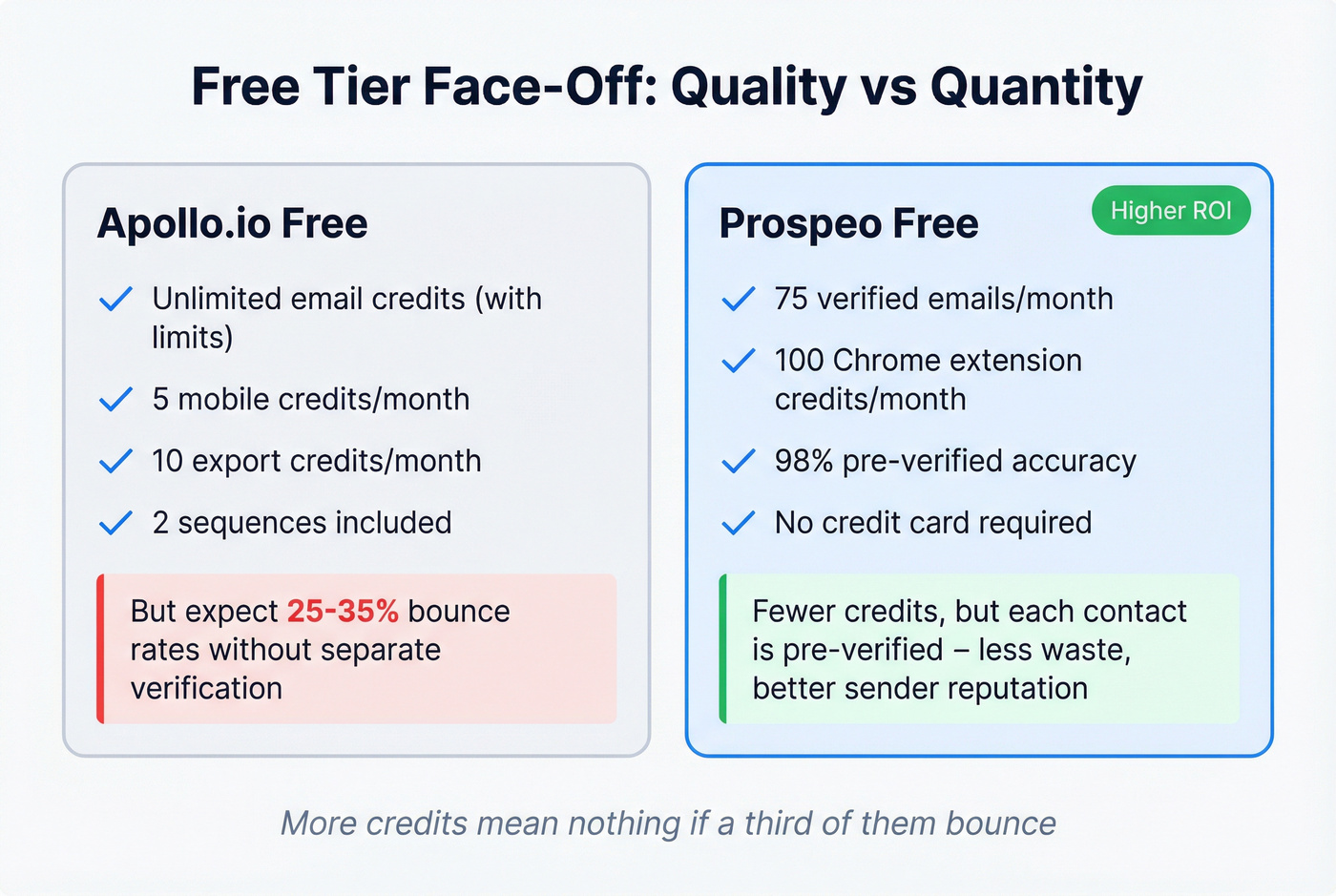 Free Tier Face-Off: Quality vs Quantity

Apollo.io Free

Unlimited email credits (with limits)

5 mobile credits/month

10 export credits/month

2 sequences included

But expect 25-35% bounce rates without separate verification

Prospeo Free

Higher ROI

75 verified emails/month

100 Chrome extension credits/month

98% pre-verified accuracy

No credit card required

Fewer credits, but each contact is pre-verified – less waste, better sender reputation

More credits mean nothing if a third of them bounce